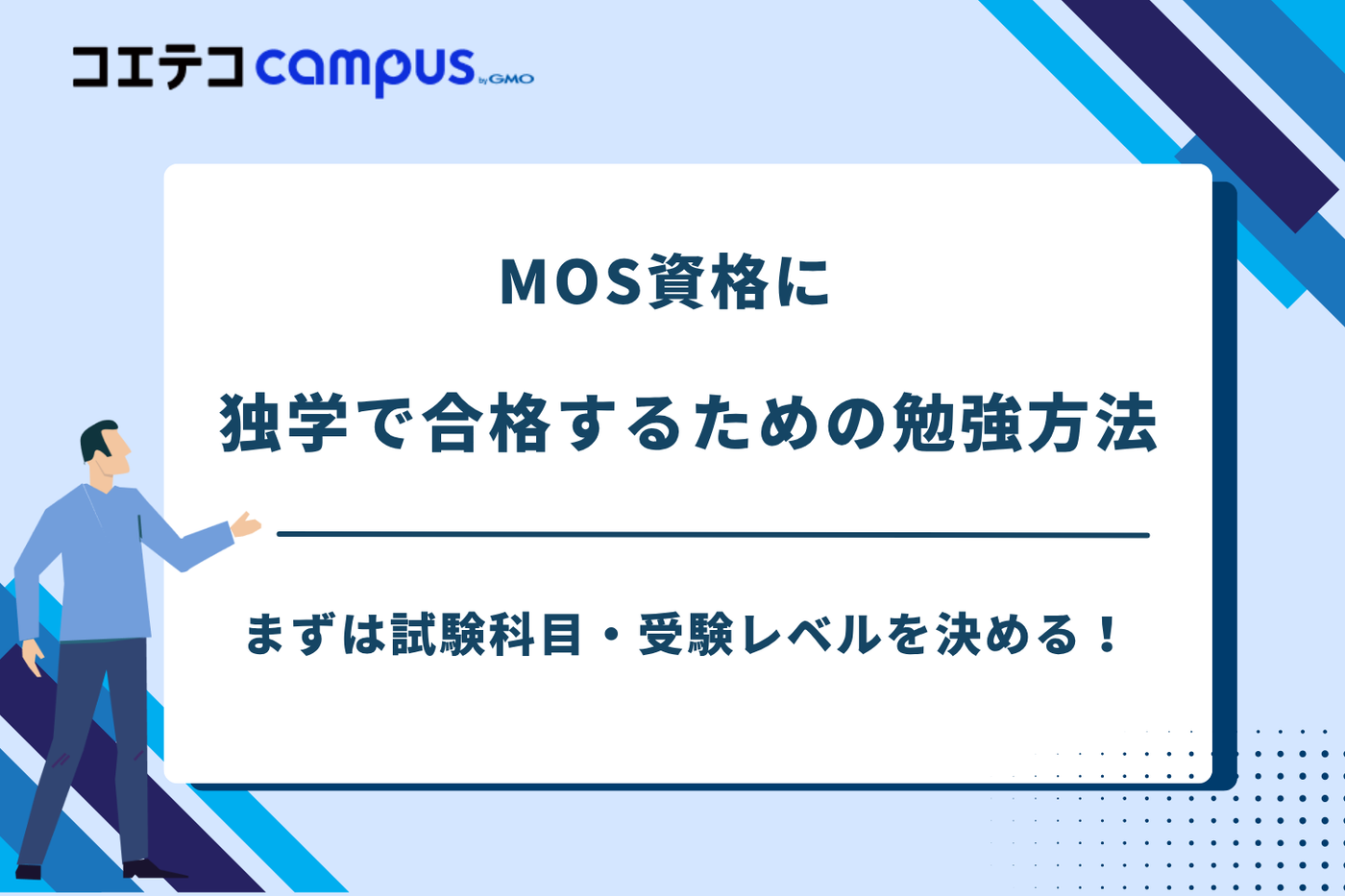 コエテコ campus by GMO

MOS資格に

独学で合格するための勉強方法

まずは試験科目・受験レベルを決める！